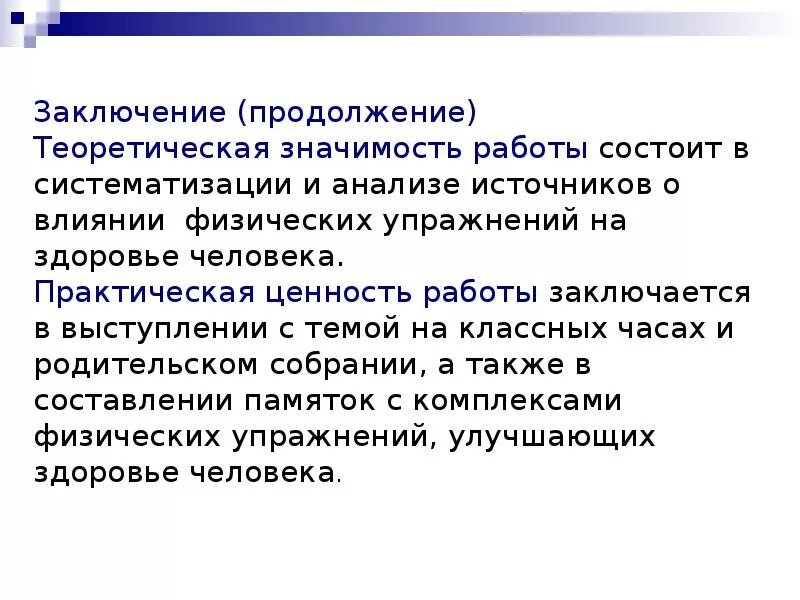 Заключение (продолжение)
Теоретическая значимость работы состоит в систематизации и анализе источников о влиянии  физических упражнений на здоровье человека.
Практическая ценность работы заключается в выступлении с темой на классных часах и родительском собрании, а также в составлении памяток с комплексами физических упражнений, улучшающих здоровье человека.